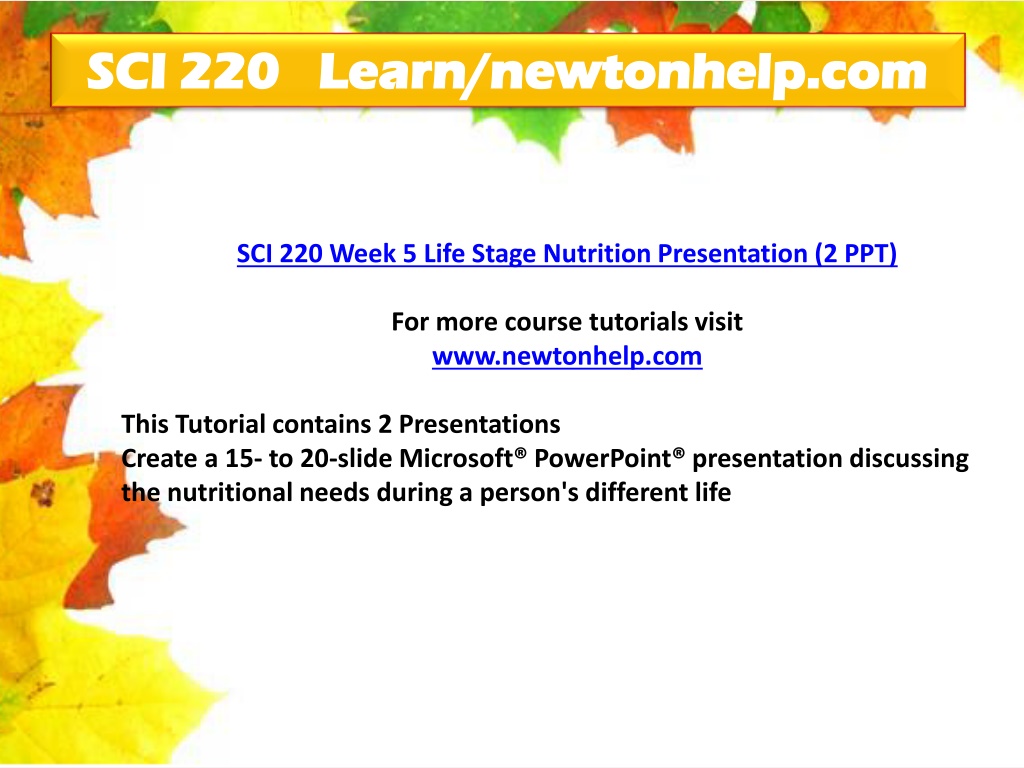 SCI 220 Learn/newtonhelp.com

SCI 220 Week 5 Life Stage Nutrition Presentation (2 PPT)

For more course tutorials visit
www.newtonhelp.com

This Tutorial contains 2 Presentations
Create a 15- to 20-slide Microsoft® PowerPoint® presentation discussing the nutritional needs during a person's different life